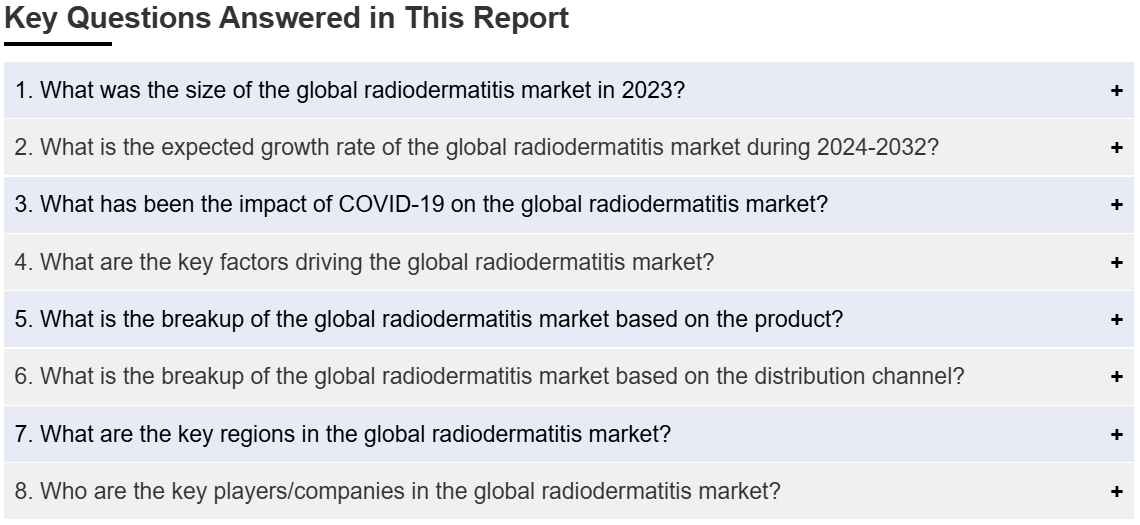 Key Questions Answered in This Report

1. What was the size of the global radiodermatitis market in 2023? +

2. What is the expected growth rate of the global radiodermatitis market during 2024-2032? +

3. What has been the impact of COVID-19 on the global radiodermatitis market? +

4. What are the key factors driving the global radiodermatitis market? +

5. What is the breakup of the global radiodermatitis market based on the product? +

6. What is the breakup of the global radiodermatitis market based on the distribution channel? +

7. What are the key regions in the global radiodermatitis market? +

8. Who are the key players/companies in the global radiodermatitis market? +